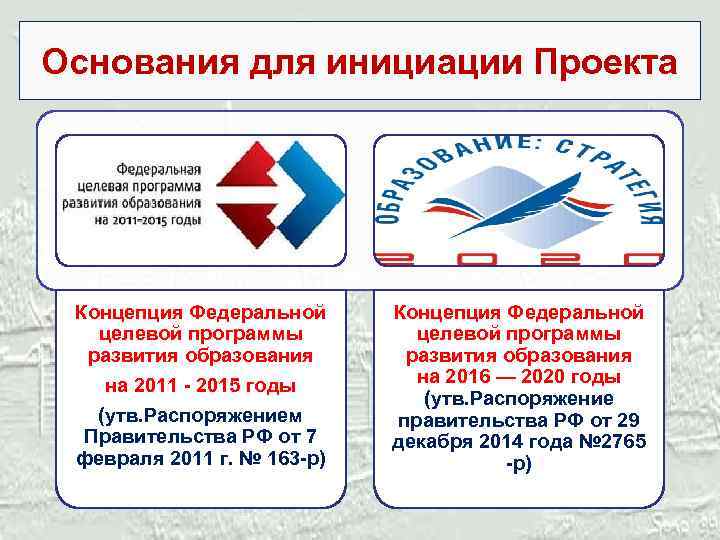 Основания для инициации Проекта

Федеральная целевая программа развития образования на 2011-2015 годы

ОБРАЗОВАНИЕ: СТРАТЕГИЯ 2020

Концепция Федеральной целевой программы развития образования

на 2011 - 2015 годы

(утв.Распоряжением Правительства РФ от 7 февраля 2011 г. № 163-р)

Концепция Федеральной целевой программы развития образования на 2016 — 2020 годы

(утв.Распоряжение правительства РФ от 29 декабря 2014 года №2765 -р)